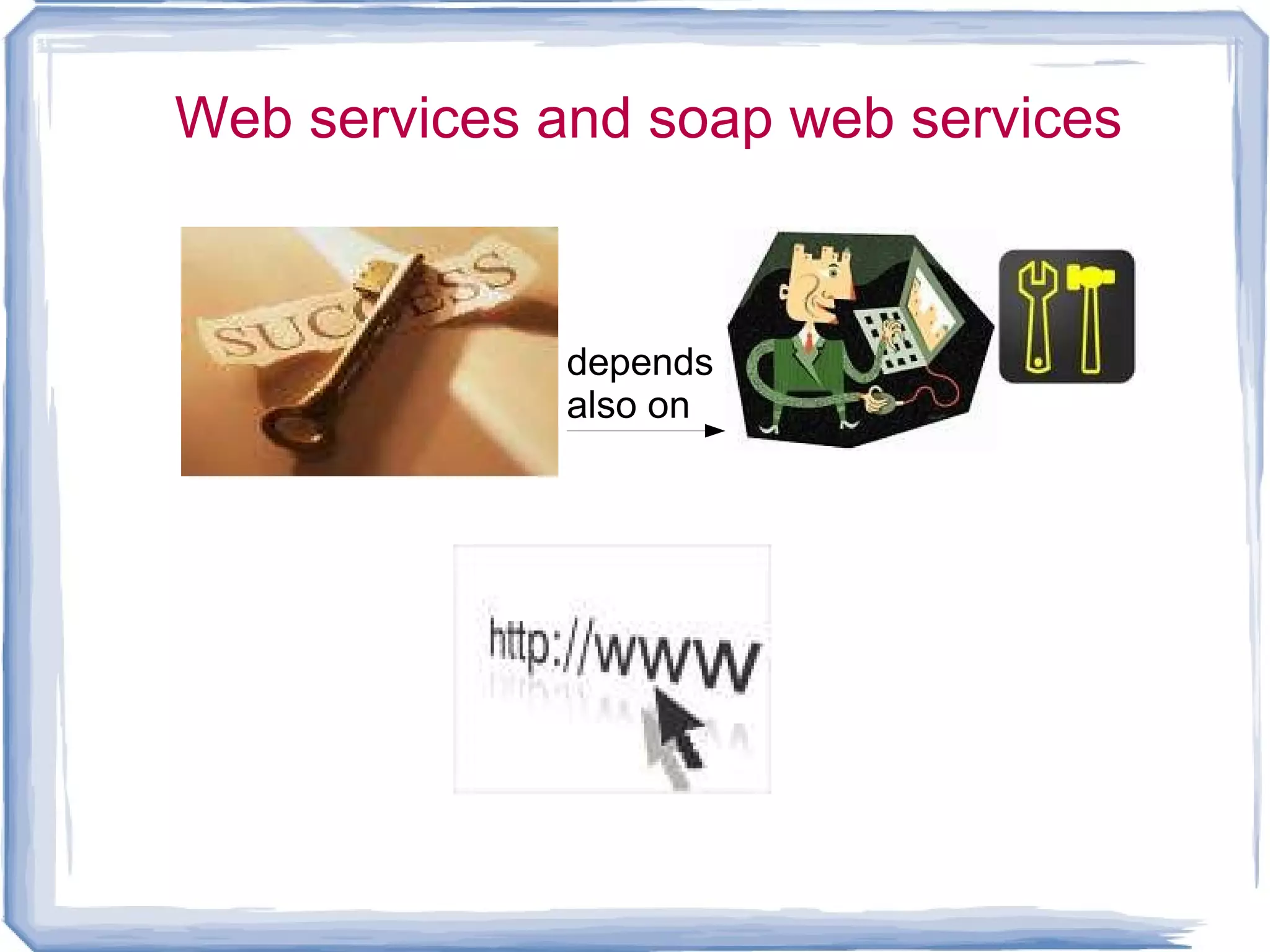 Web services and soap web services

SUCCESS

depends also on

http://www